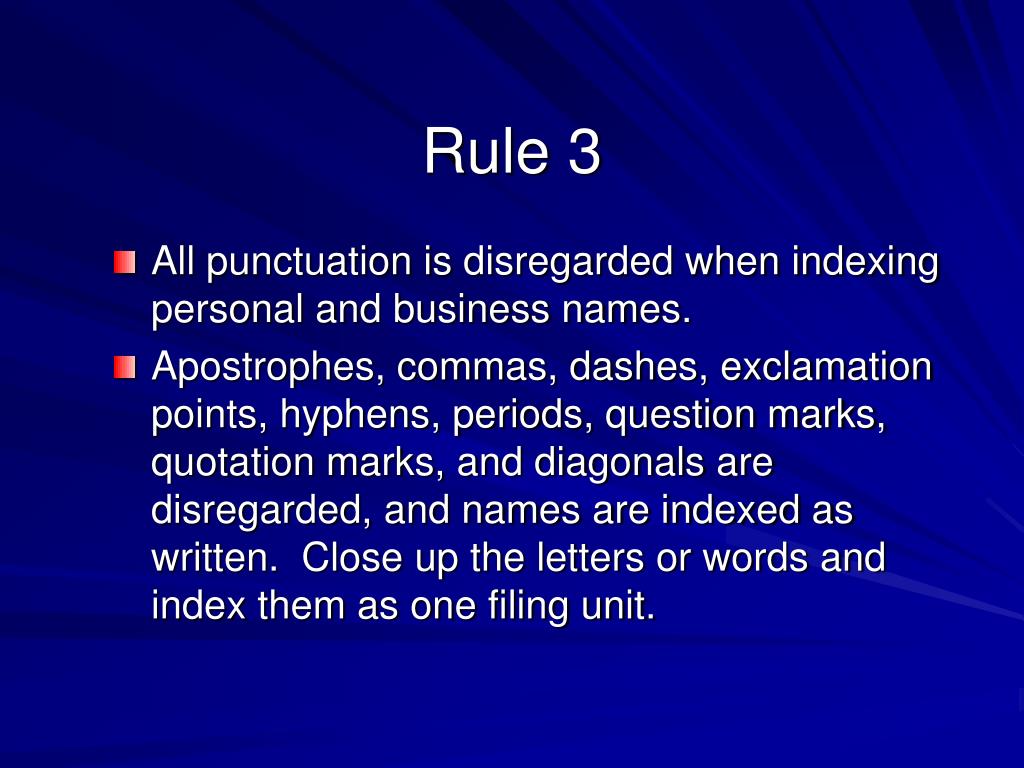 Rule 3

All punctuation is disregarded when indexing personal and business names.

Apostrophes, commas, dashes, exclamation points, hyphens, periods, question marks, quotation marks, and diagonals are disregarded, and names are indexed as written.  Close up the letters or words and index them as one filing unit.